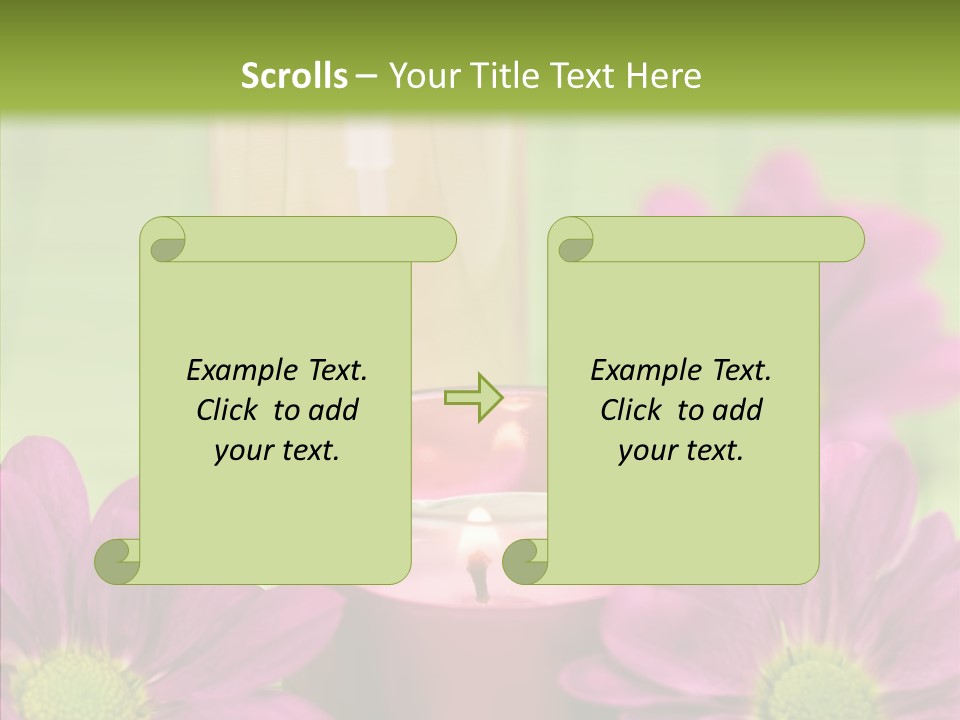 Scrolls – Your Title Text Here

Example Text. Click to add your text.

Example Text. Click to add your text.